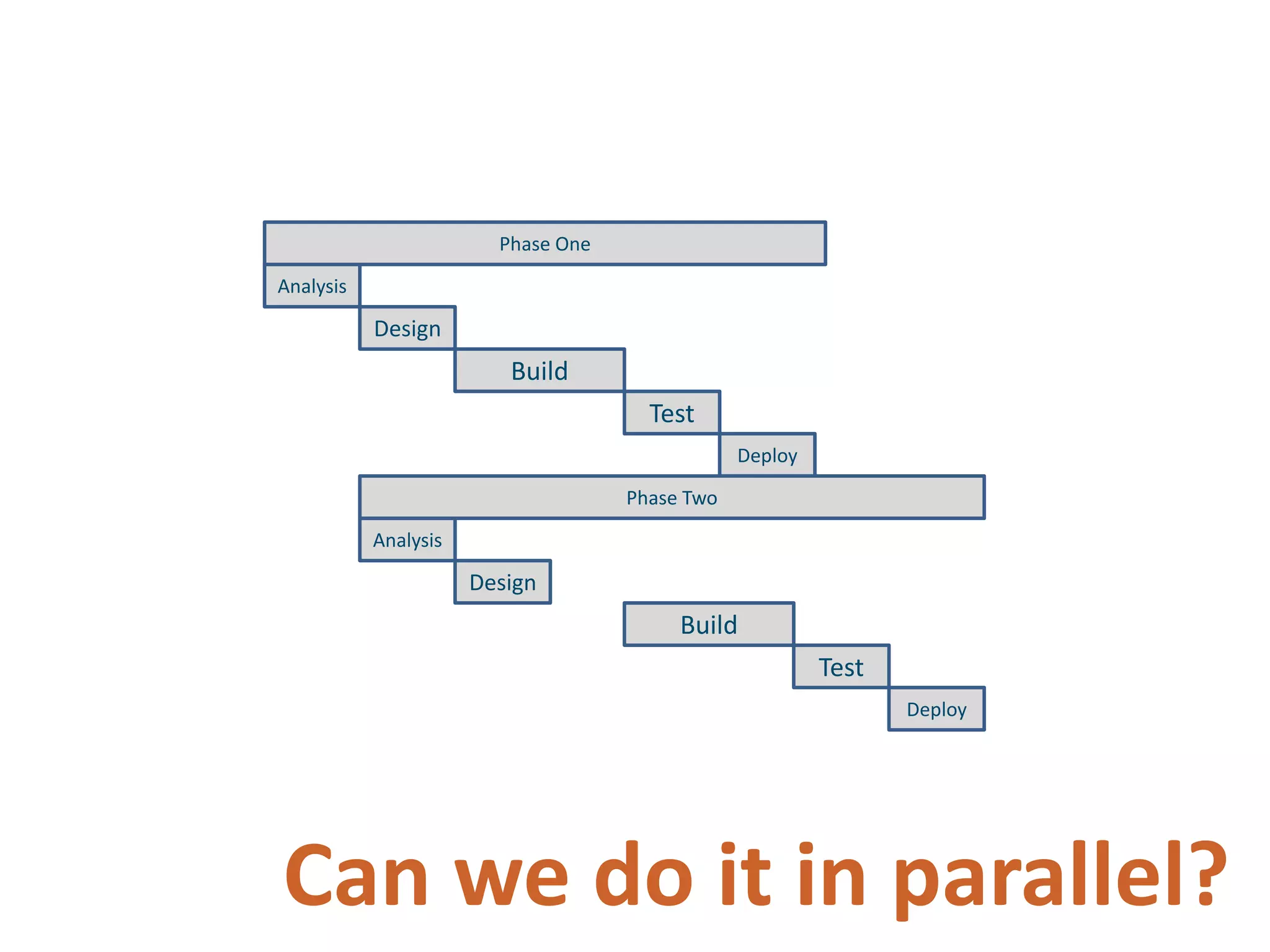 Phase One

Analysis

Design

Build

Test

Deploy

Phase Two

Analysis

Design

Build

Test

Deploy

Can we do it in parallel?